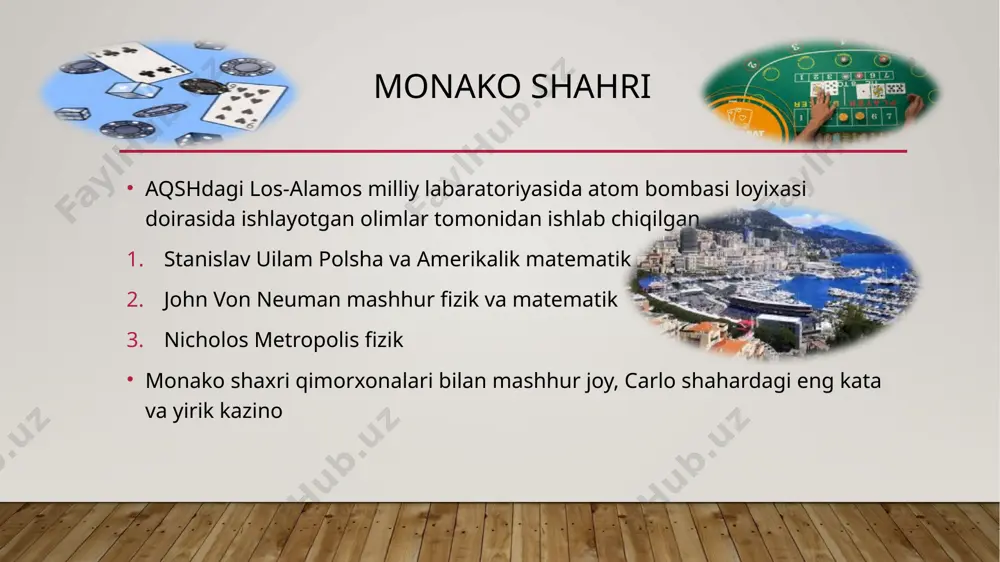 MONAKO SHAHRI

• AQSHdagi Los-Alamos milliy labaratoriyasida atom bombasi loyixasi doirasida ishlayotgan olimlar tomonidan ishlab chiqilgan

1. Stanislav Uilam Polsha va Amerikalik matematik

2. John Von Neuman mashhur fizik va matematik

3. Nicholos Metropolis fizik

• Monako shaxri qimorxonalari bilan mashhur joy, Carlo shahardagi eng kata va yirik kazino

FaylHub.uz